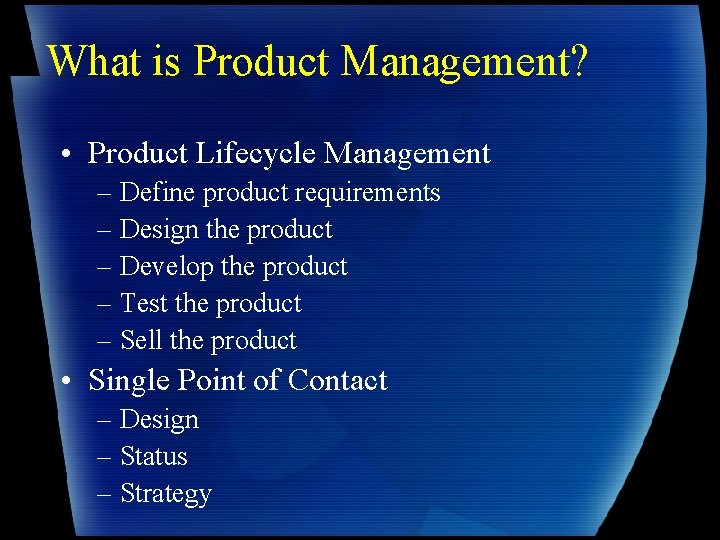 What is Product Management?

• Product Lifecycle Management
– Define product requirements
– Design the product
– Develop the product
– Test the product
– Sell the product
• Single Point of Contact
– Design
– Status
– Strategy